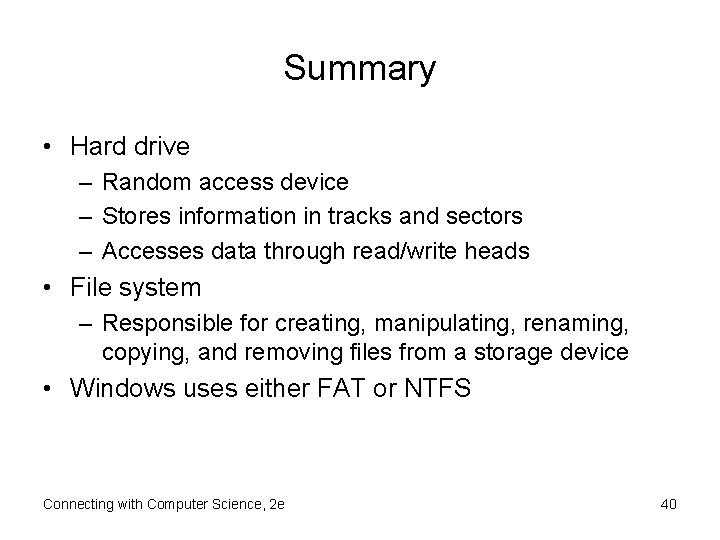 Summary

• Hard drive
  – Random access device
  – Stores information in tracks and sectors
  – Accesses data through read/write heads
• File system
  – Responsible for creating, manipulating, renaming, copying, and removing files from a storage device
• Windows uses either FAT or NTFS

Connecting with Computer Science, 2e

40